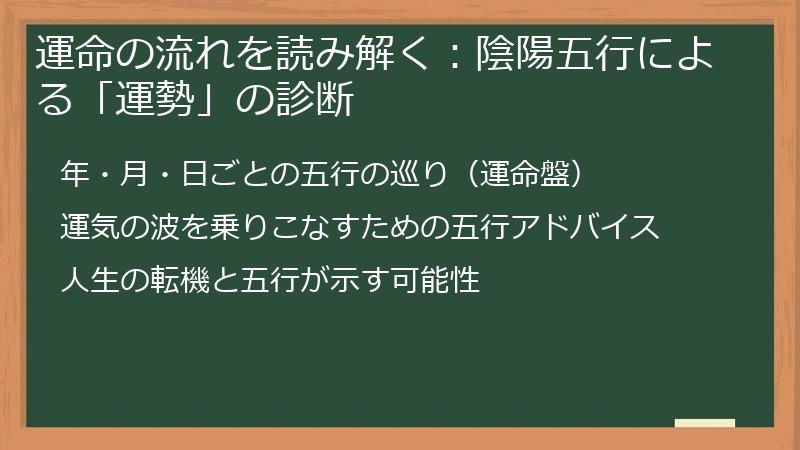 運命の流れを読み解く：陰陽五行による「運勢」の診断

年・月・日ごとの五行の巡り（運命盤）

運気の波を乗りこなすための五行アドバイス

人生の転機と五行が示す可能性